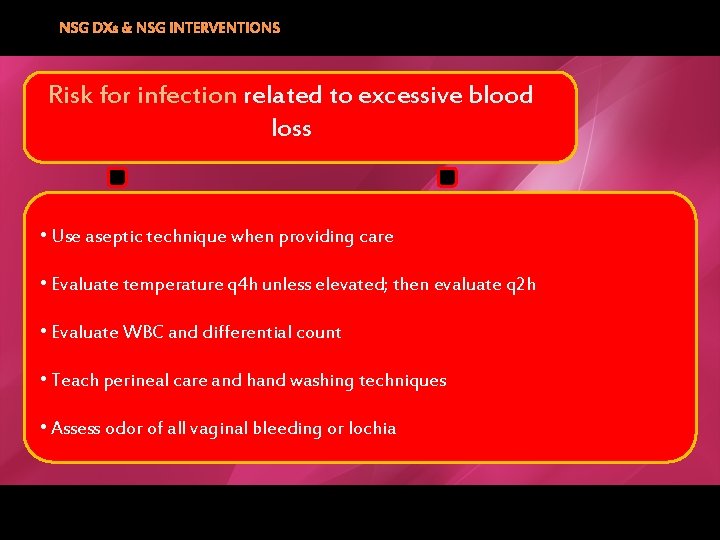 NSG DXs & NSG INTERVENTIONS

Risk for infection related to excessive blood loss

• Use aseptic technique when providing care

• Evaluate temperature q4h unless elevated; then evaluate q2h

• Evaluate WBC and differential count

• Teach perineal care and hand washing techniques

• Assess odor of all vaginal bleeding or lochia